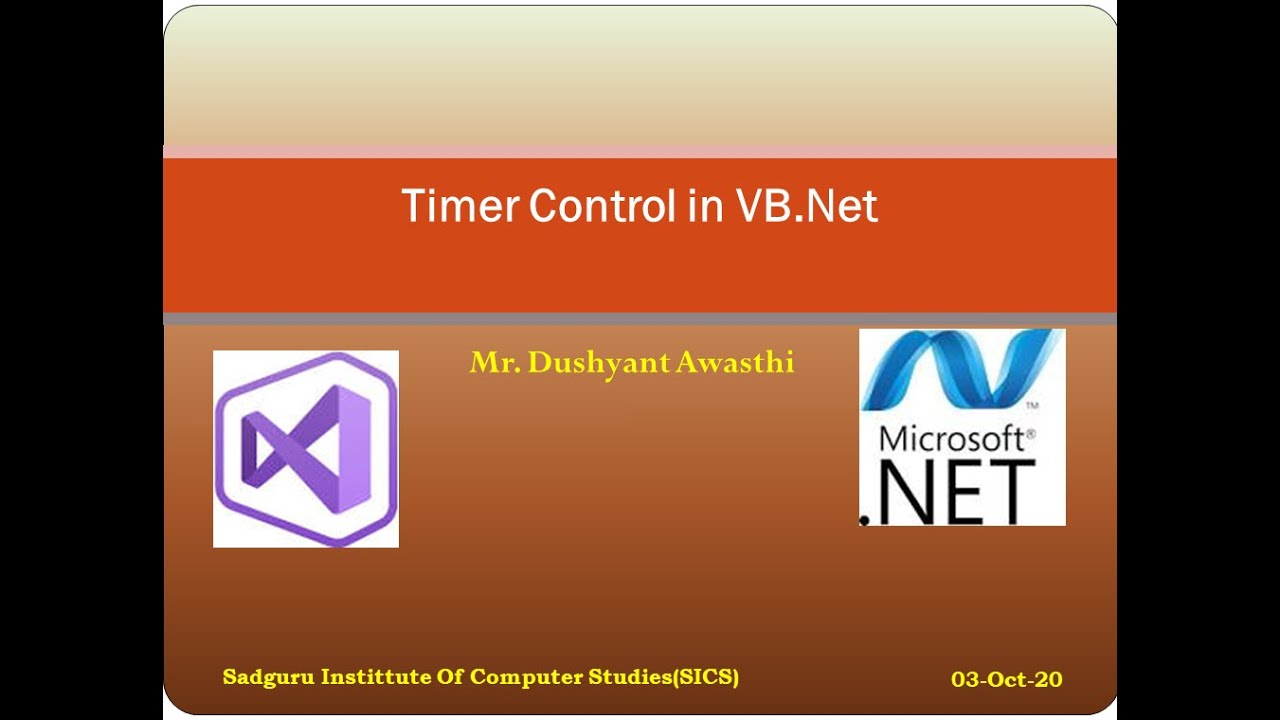 Timer Control in VB.Net

Mr. Dushyant Awasthi

Microsoft®
.NET

Sadguru Instittute Of Computer Studies(SICS)

03-Oct-20